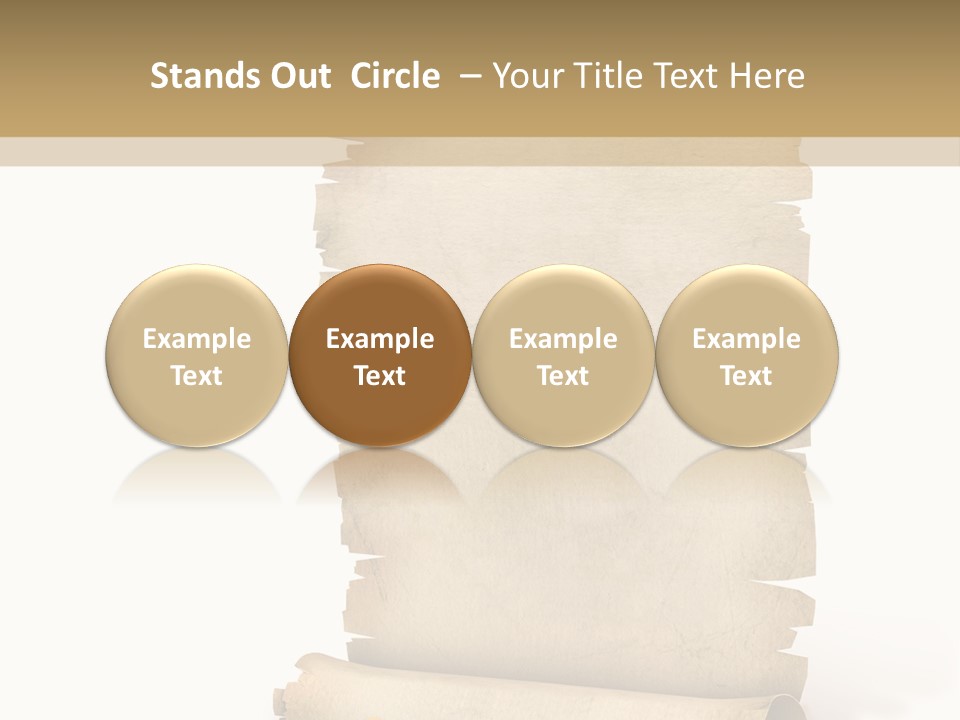 Stands Out Circle – Your Title Text Here

Example Text

Example Text

Example Text

Example Text